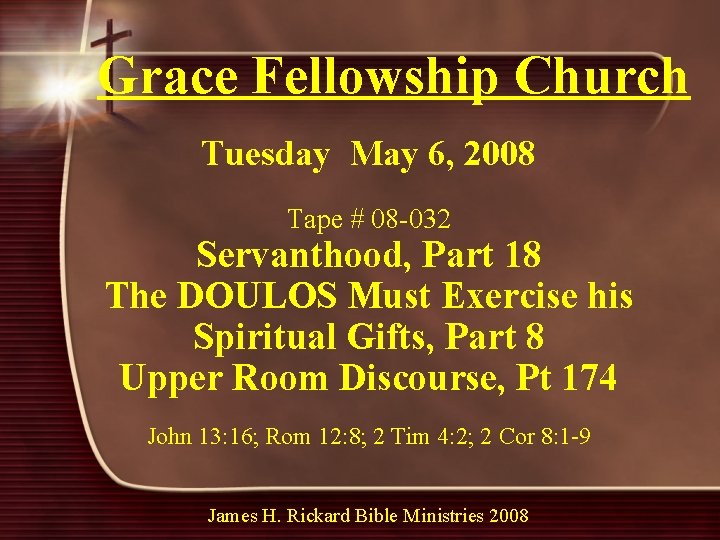 Grace Fellowship Church

Tuesday May 6, 2008

Tape # 08-032

Servanthood, Part 18
The DOULOS Must Exercise his Spiritual Gifts, Part 8
Upper Room Discourse, Pt 174

John 13:16; Rom 12:8; 2 Tim 4:2; 2 Cor 8:1-9

James H. Rickard Bible Ministries 2008